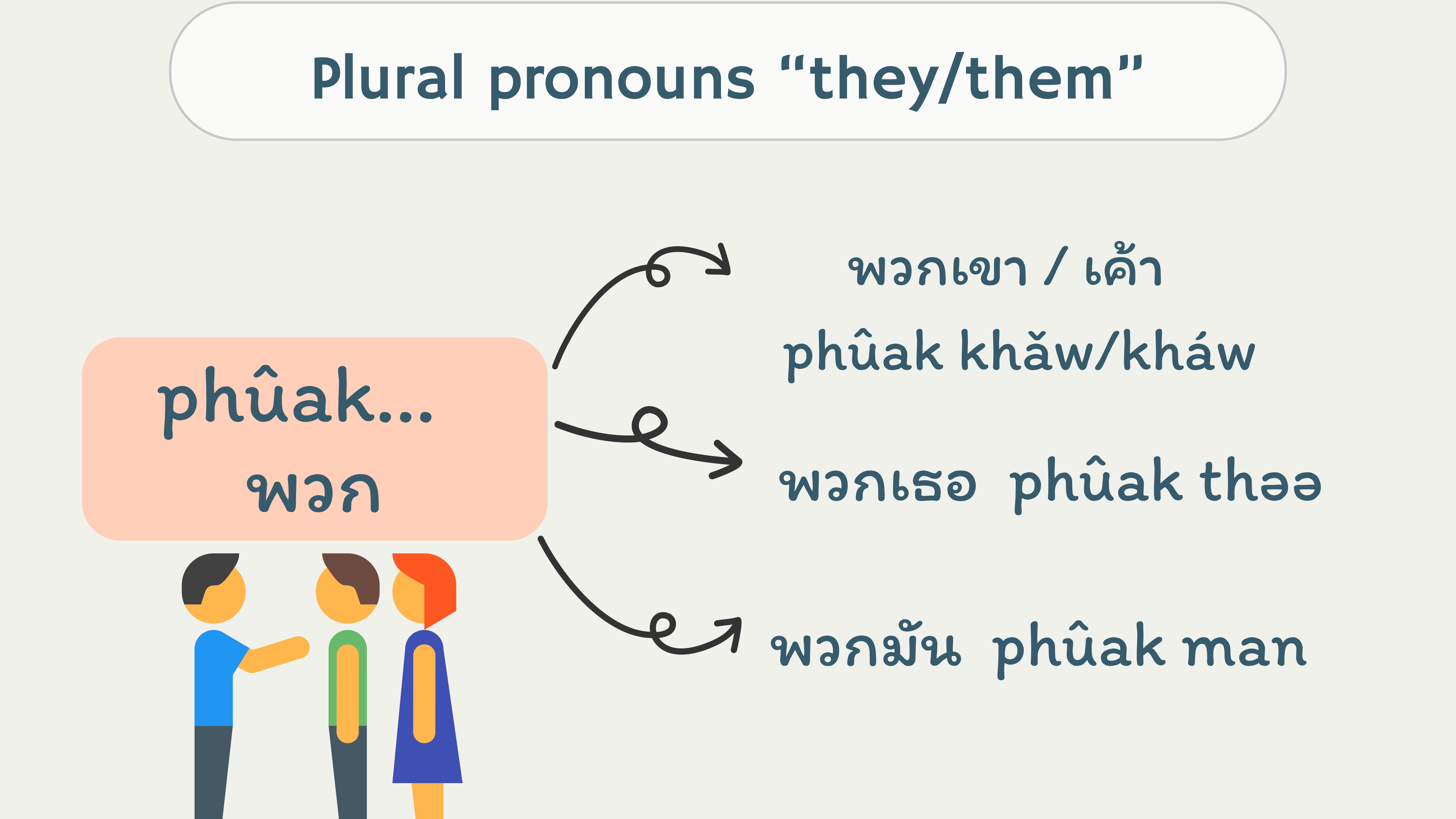 Plural pronouns “they/them”

phûak...
พวก

พวกเขา / เค้า
phûak khǎw/kháw

พวกเธอ phûak thəə

พวกมัน phûak man